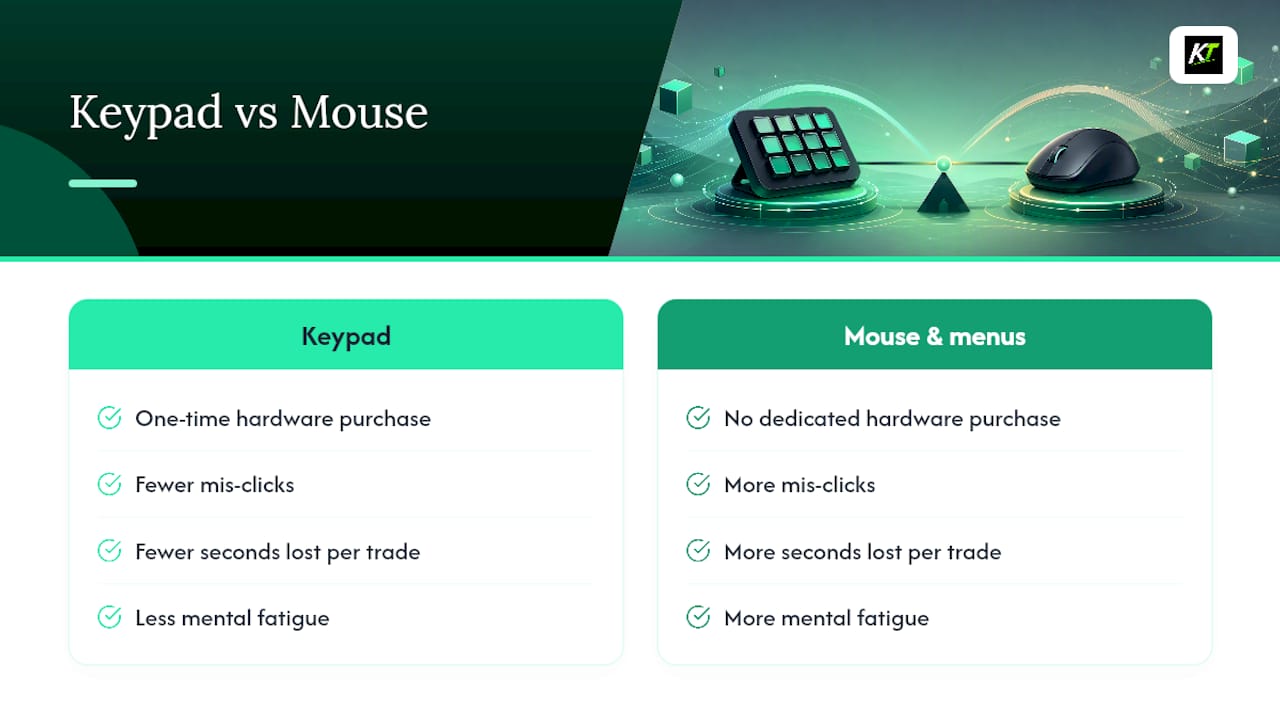 Keypad vs Mouse

KT

Keypad

One-time hardware purchase

Fewer mis-clicks

Fewer seconds lost per trade

Less mental fatigue

Mouse & menus

No dedicated hardware purchase

More mis-clicks

More seconds lost per trade

More mental fatigue